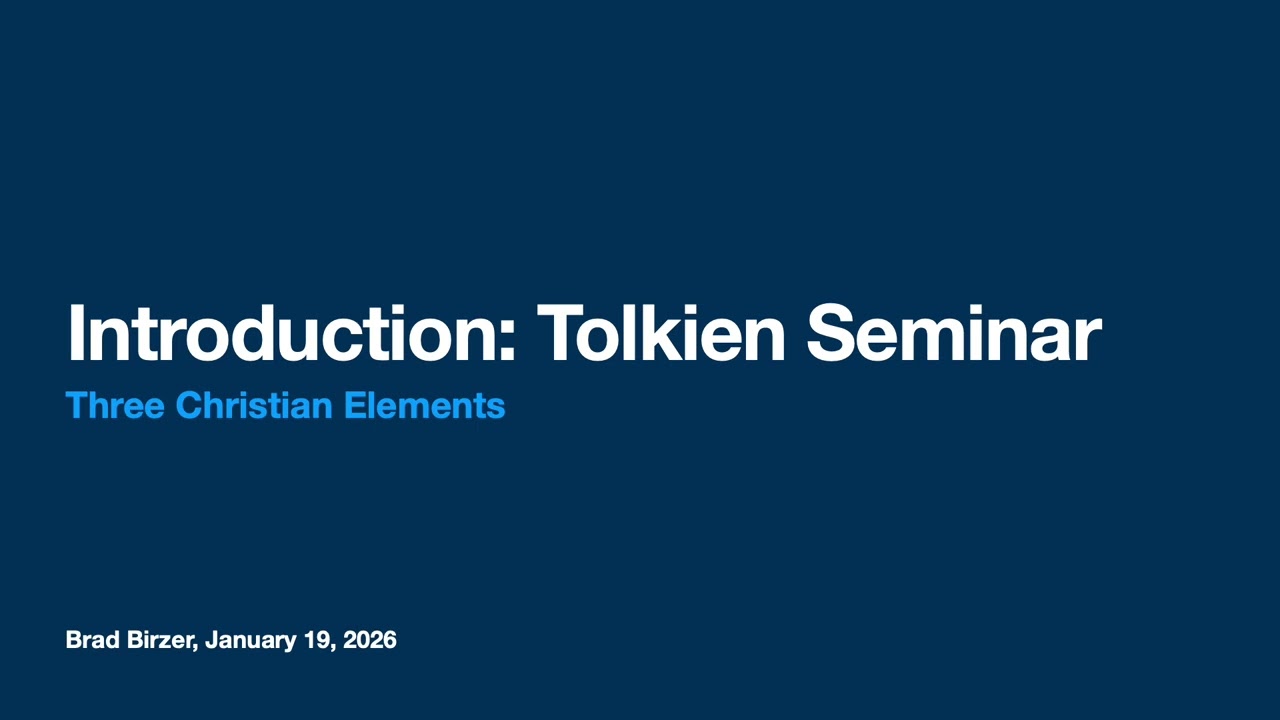 Introduction: Tolkien Seminar

Three Christian Elements

Brad Birzer, January 19, 2026